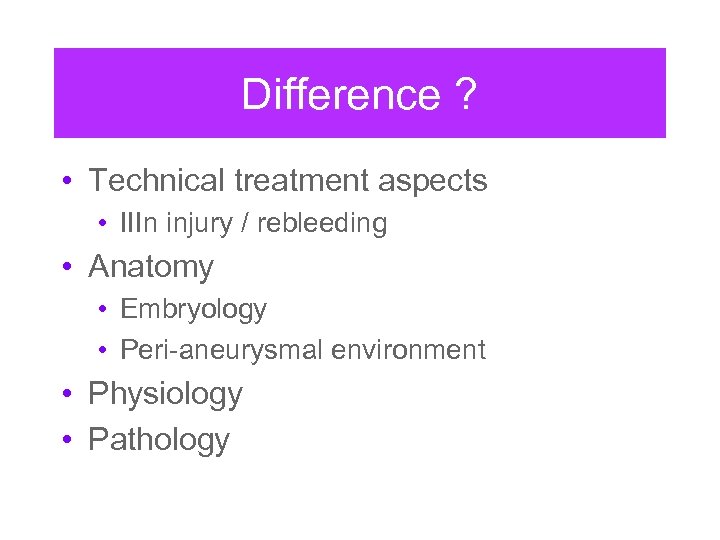 Difference ?

• Technical treatment aspects
  • IIIn injury / rebleeding
• Anatomy
  • Embryology
  • Peri-aneurysmal environment
• Physiology
• Pathology